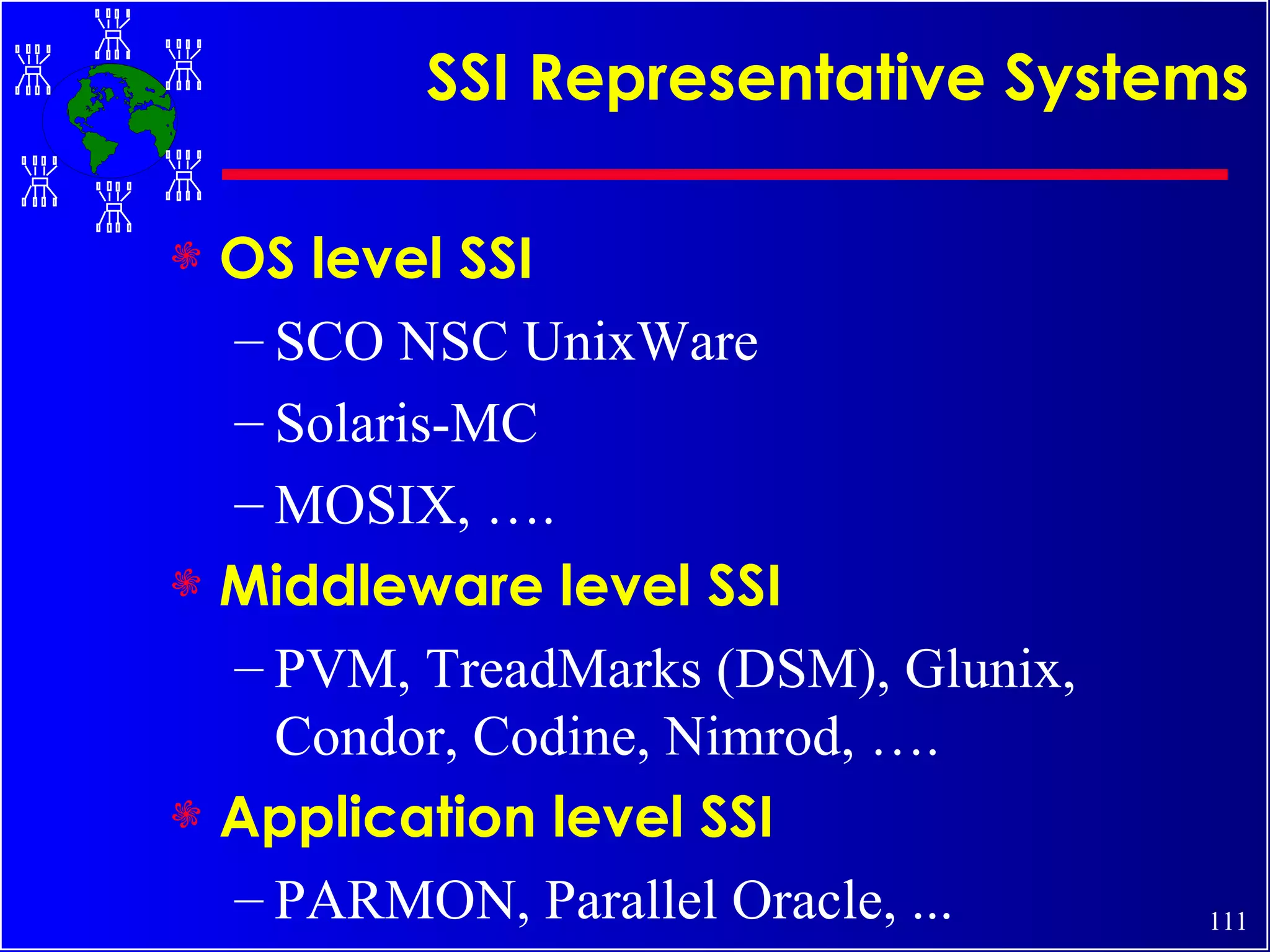 SSI Representative Systems

OS level SSI

– SCO NSC UnixWare

– Solaris-MC

– MOSIX, ….

Middleware level SSI

– PVM, TreadMarks (DSM), Glunix, Condor, Codine, Nimrod, ….

Application level SSI

– PARMON, Parallel Oracle, ...

111